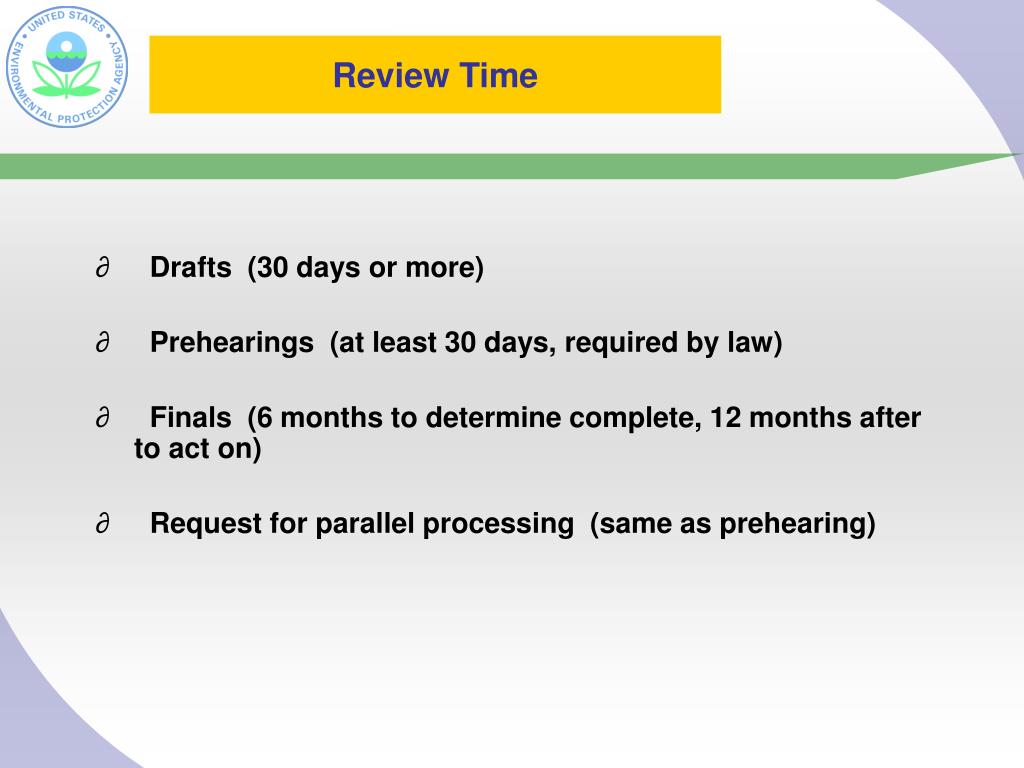 UNITED STATES ENVIRONMENTAL PROTECTION AGENCY

Review Time

∂ Drafts (30 days or more)

∂ Prehearings (at least 30 days, required by law)

∂ Finals (6 months to determine complete, 12 months after to act on)

∂ Request for parallel processing (same as prehearing)